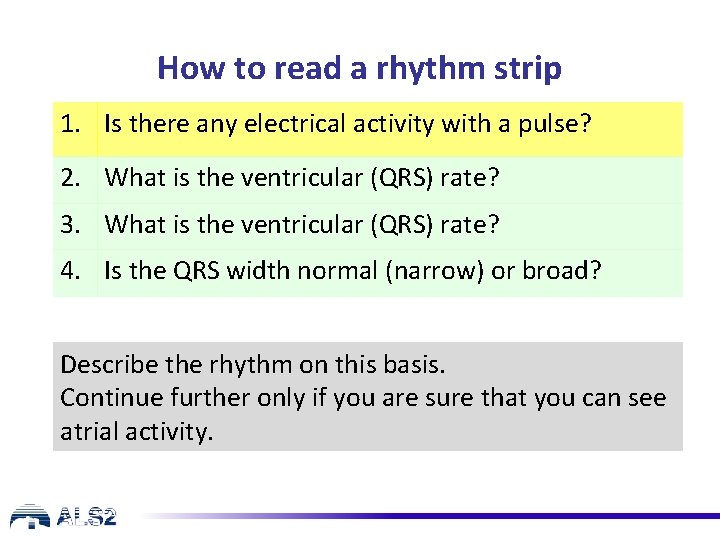 How to read a rhythm strip

1. Is there any electrical activity with a pulse?

2. What is the ventricular (QRS) rate?

3. What is the ventricular (QRS) rate?

4. Is the QRS width normal (narrow) or broad?

Describe the rhythm on this basis.
Continue further only if you are sure that you can see atrial activity.

ALS2